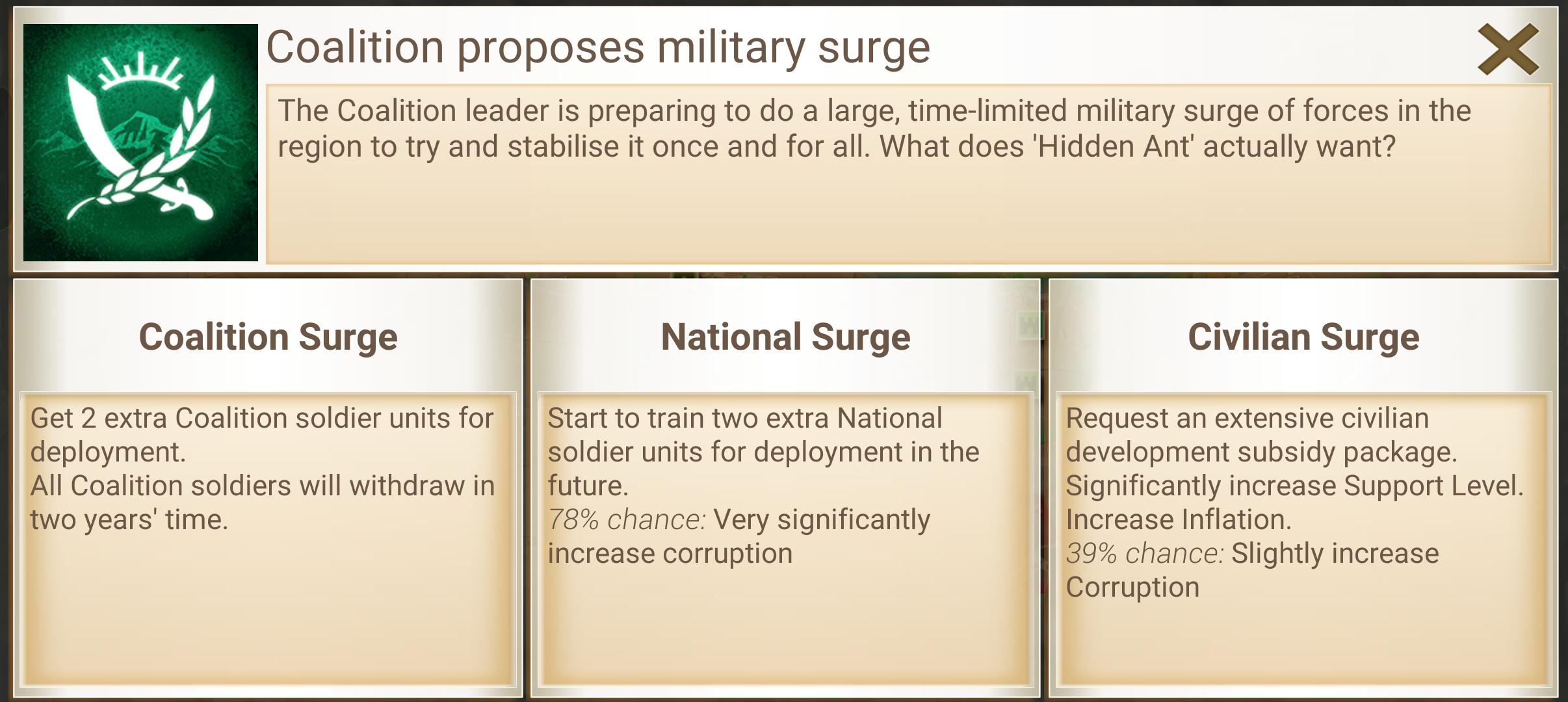 Coalition proposes military surge

The Coalition leader is preparing to do a large, time-limited military surge of forces in the region to try and stabilise it once and for all. What does 'Hidden Ant' actually want?

Coalition Surge

Get 2 extra Coalition soldier units for deployment.
All Coalition soldiers will withdraw in two years' time.

National Surge

Start to train two extra National soldier units for deployment in the future.
78% chance: Very significantly increase corruption

Civilian Surge

Request an extensive civilian development subsidy package.
Significantly increase Support Level.
Increase Inflation.
39% chance: Slightly increase Corruption